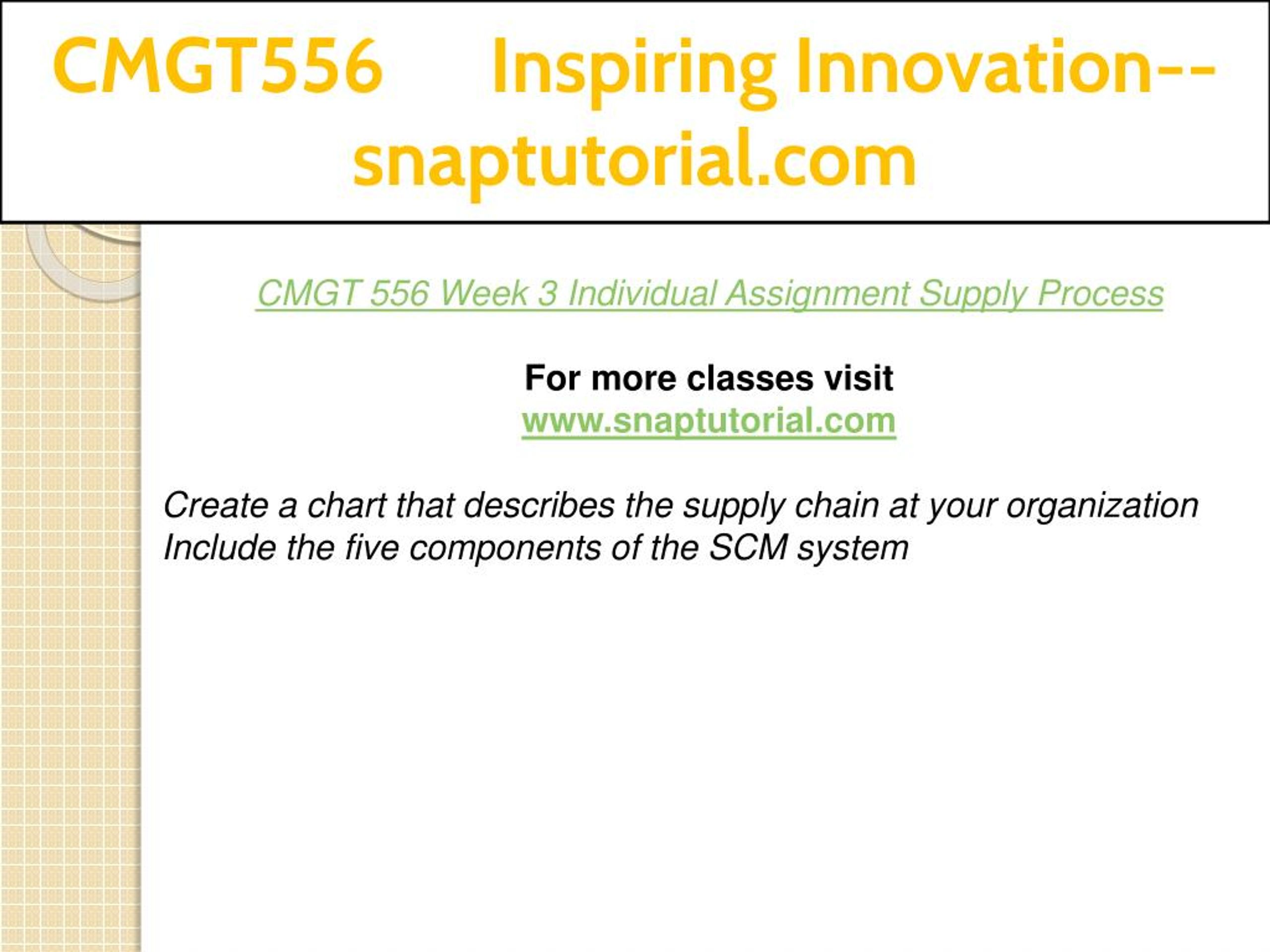 CMGT556 Inspiring Innovation--snaptutorial.com

CMGT 556 Week 3 Individual Assignment Supply Process

For more classes visit
www.snaptutorial.com

Create a chart that describes the supply chain at your organization
Include the five components of the SCM system